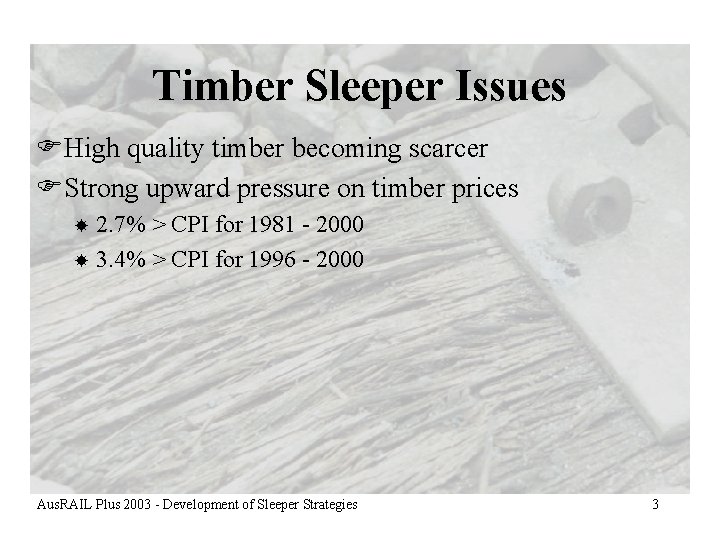 Timber Sleeper Issues

High quality timber becoming scarcer

Strong upward pressure on timber prices

2.7% > CPI for 1981 - 2000

3.4% > CPI for 1996 - 2000

AusRAIL Plus 2003 - Development of Sleeper Strategies

3